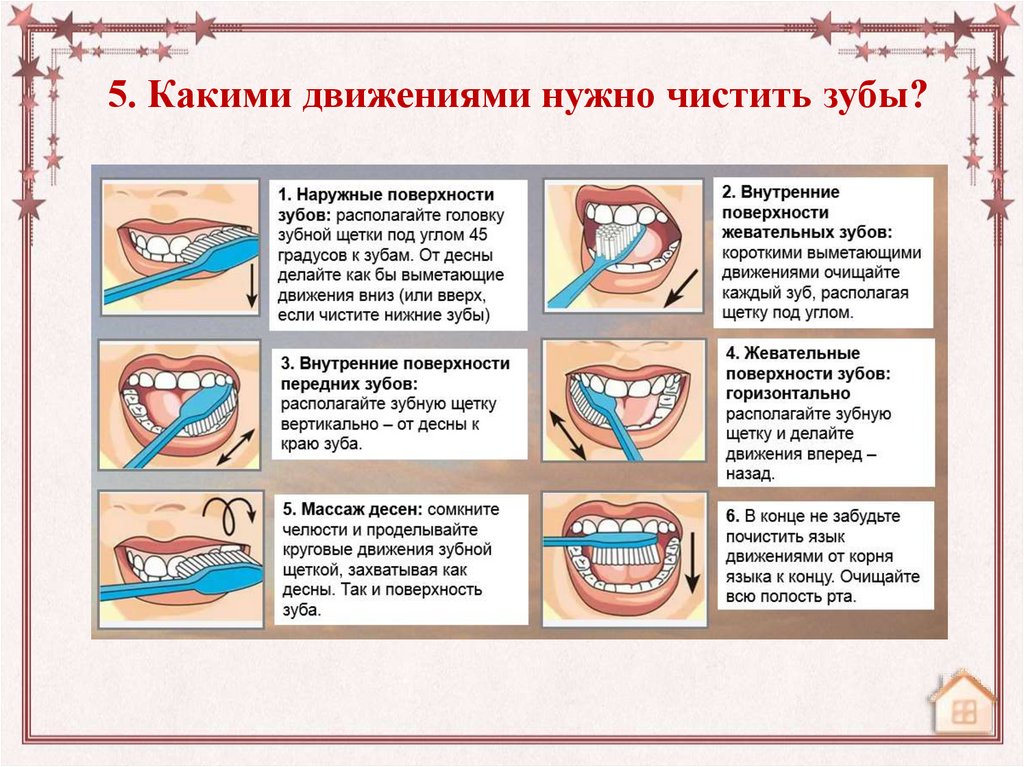 5. Какими движениями нужно чистить зубы?

1. Наружные поверхности зубов: располагайте головку зубной щетки под углом 45 градусов к зубам. От десны делайте как бы выметающие движения вниз (или вверх, если чистите нижние зубы)

2. Внутренние поверхности жевательных зубов: короткими выметающими движениями очищайте каждый зуб, располагая щетку под углом.

3. Внутренние поверхности передних зубов: располагайте зубную щетку вертикально – от десны к краю зуба.

4. Жевательные поверхности зубов: горизонтально располагайте зубную щетку и делайте движения вперед – назад.

5. Массаж десен: сомкните челюсти и проделывайте круговые движения зубной щеткой, захватывая как десны. Так и поверхность зуба.

6. В конце не забудьте почистить язык движениями от корня языка к концу. Очищайте всю полость рта.